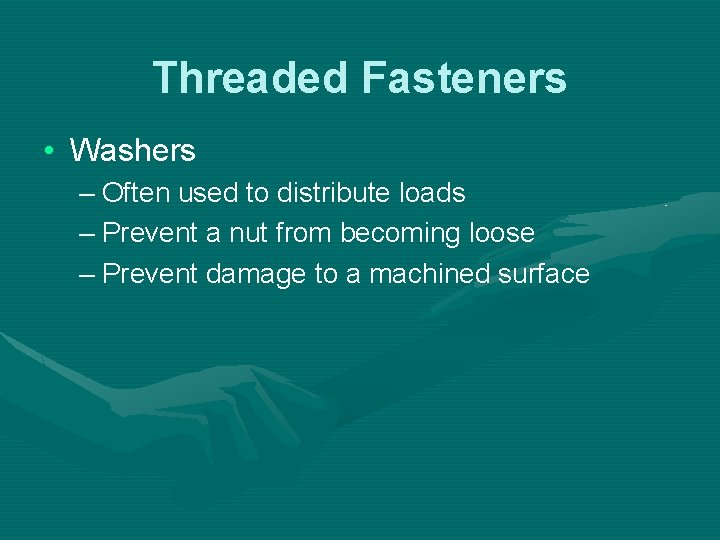 Threaded Fasteners

• Washers
– Often used to distribute loads
– Prevent a nut from becoming loose
– Prevent damage to a machined surface